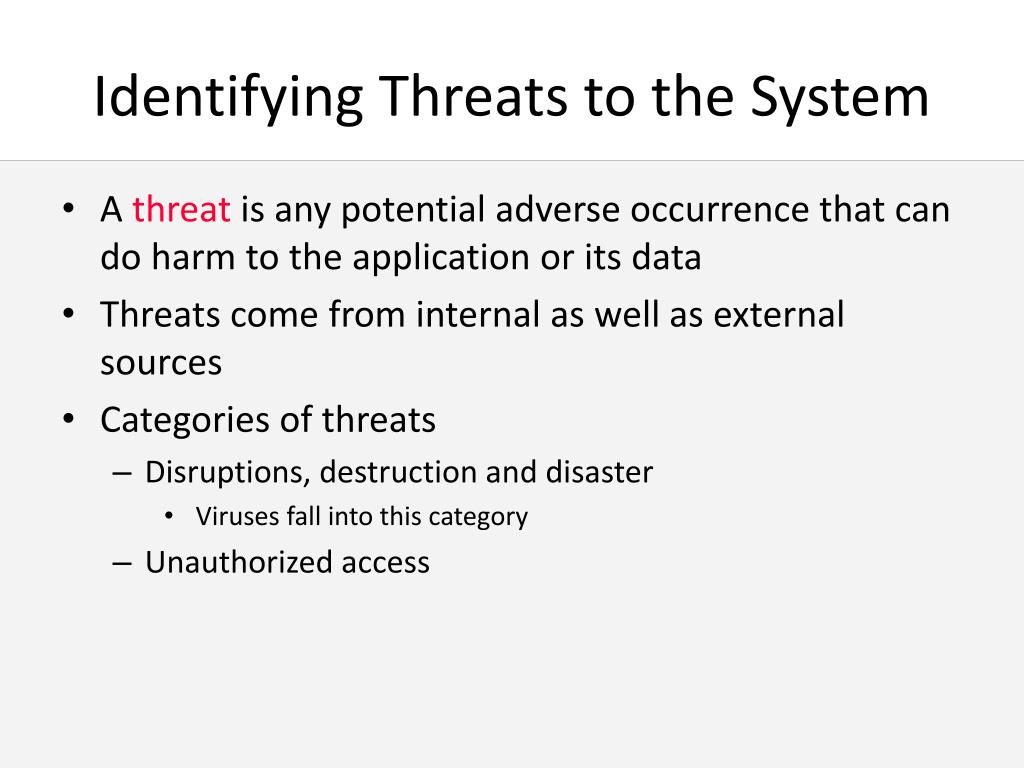 Identifying Threats to the System

• A threat is any potential adverse occurrence that can do harm to the application or its data
• Threats come from internal as well as external sources
• Categories of threats
– Disruptions, destruction and disaster
• Viruses fall into this category
– Unauthorized access